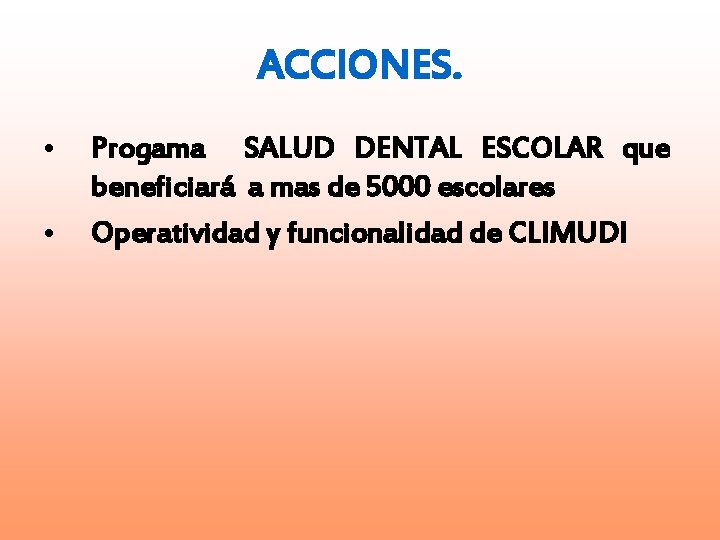 ACCIONES.

• Progama SALUD DENTAL ESCOLAR que beneficiará a mas de 5000 escolares

• Operatividad y funcionalidad de CLIMUDI